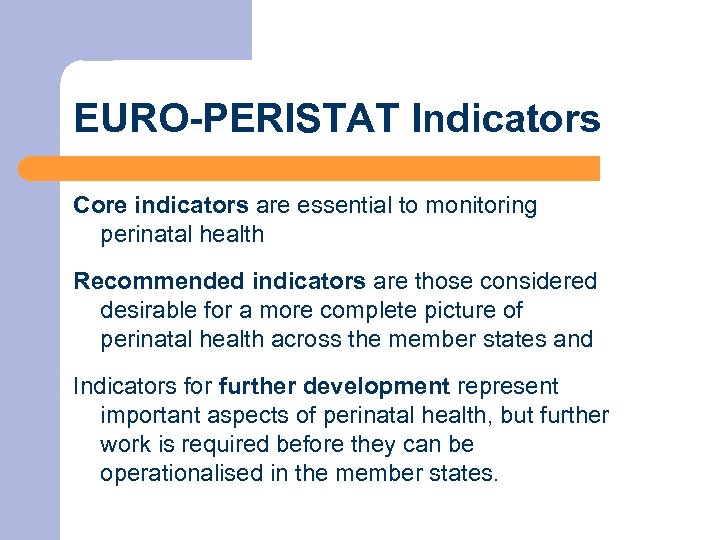 EURO-PERISTAT Indicators

Core indicators are essential to monitoring perinatal health

Recommended indicators are those considered desirable for a more complete picture of perinatal health across the member states and

Indicators for further development represent important aspects of perinatal health, but further work is required before they can be operationalised in the member states.